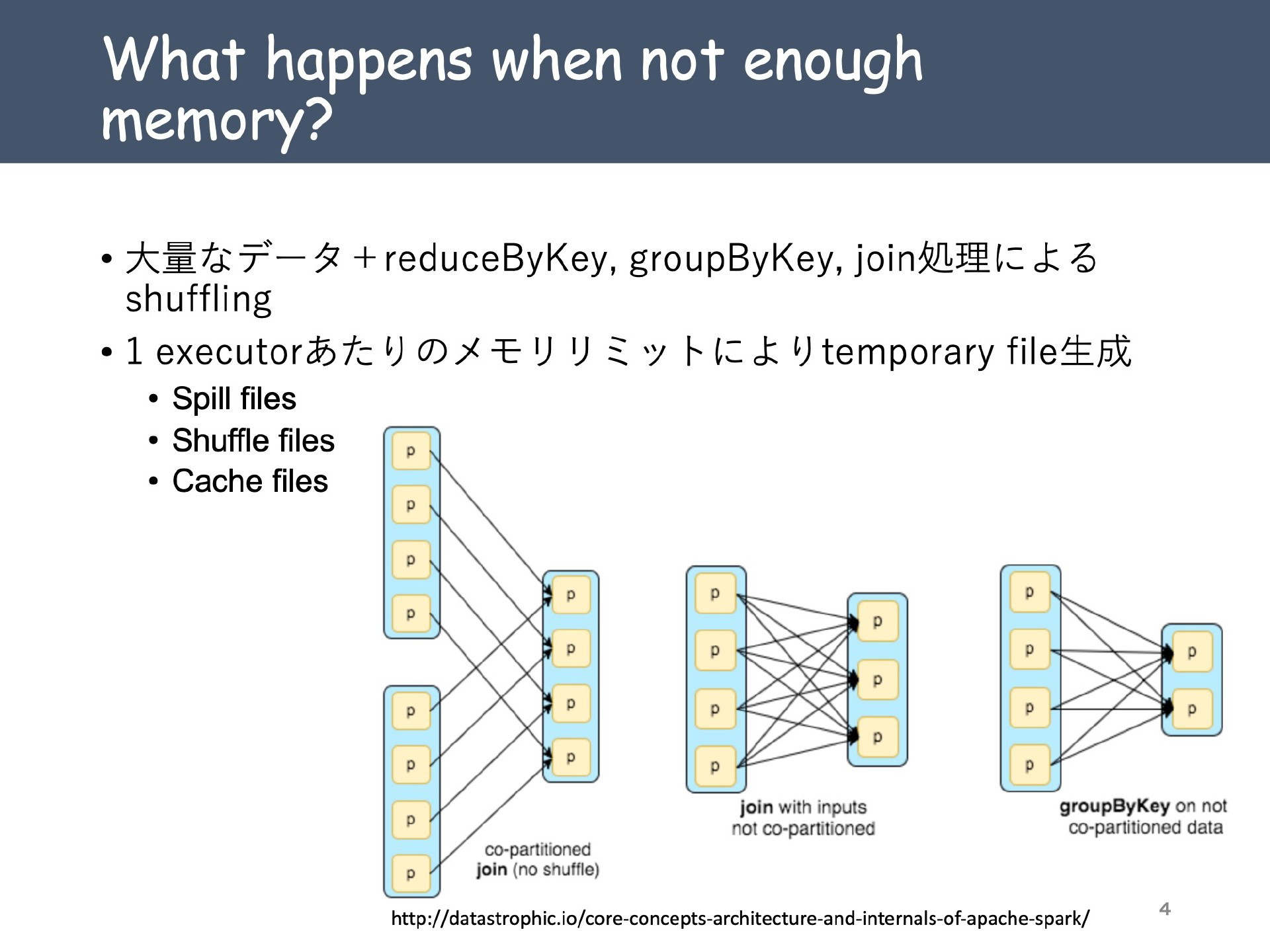 What happens when not enough memory?

• 大量なデータ＋reduceByKey, groupByKey, join処理による shuffling

• 1 executorあたりのメモリリミットによりtemporary file生成

• Spill files
• Shuffle files
• Cache files

p p p p
p p p p
p p p p
co-partitioned join (no shuffle)

p p p p
p p p
join with inputs not co-partitioned

p p p p
p p
groupByKey on not co-partitioned data

http://datastrophic.io/core-concepts-architecture-and-internals-of-apache-spark/

4